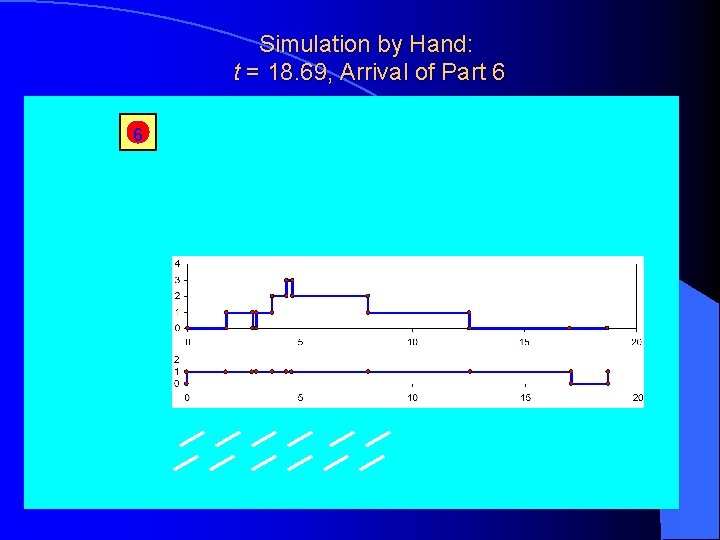 Simulation by Hand:
$t$ = 18.69, Arrival of Part 6

6

4
3
2
1
0
0 5 10 15 20

2
1
0
0 5 10 15 20